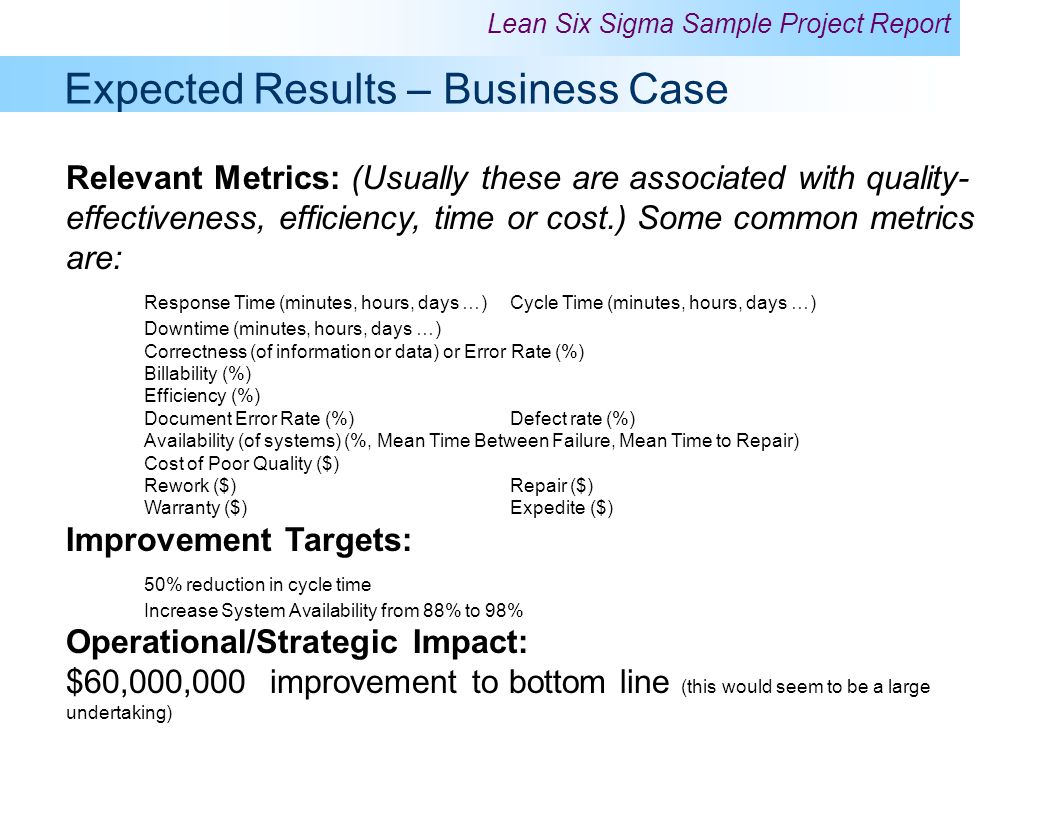 Lean Six Sigma Sample Project Report

Expected Results – Business Case

Relevant Metrics: (Usually these are associated with quality-effectiveness, efficiency, time or cost.) Some common metrics are:

Response Time (minutes, hours, days …) Cycle Time (minutes, hours, days …)
Downtime (minutes, hours, days …)
Correctness (of information or data) or Error Rate (%)
Billability (%)
Efficiency (%)
Document Error Rate (%) Defect rate (%)
Availability (of systems) (%, Mean Time Between Failure, Mean Time to Repair)
Cost of Poor Quality ($)
Rework ($) Repair ($)
Warranty ($) Expedite ($)

Improvement Targets:

50% reduction in cycle time
Increase System Availability from 88% to 98%

Operational/Strategic Impact:
$60,000,000 improvement to bottom line (this would seem to be a large undertaking)